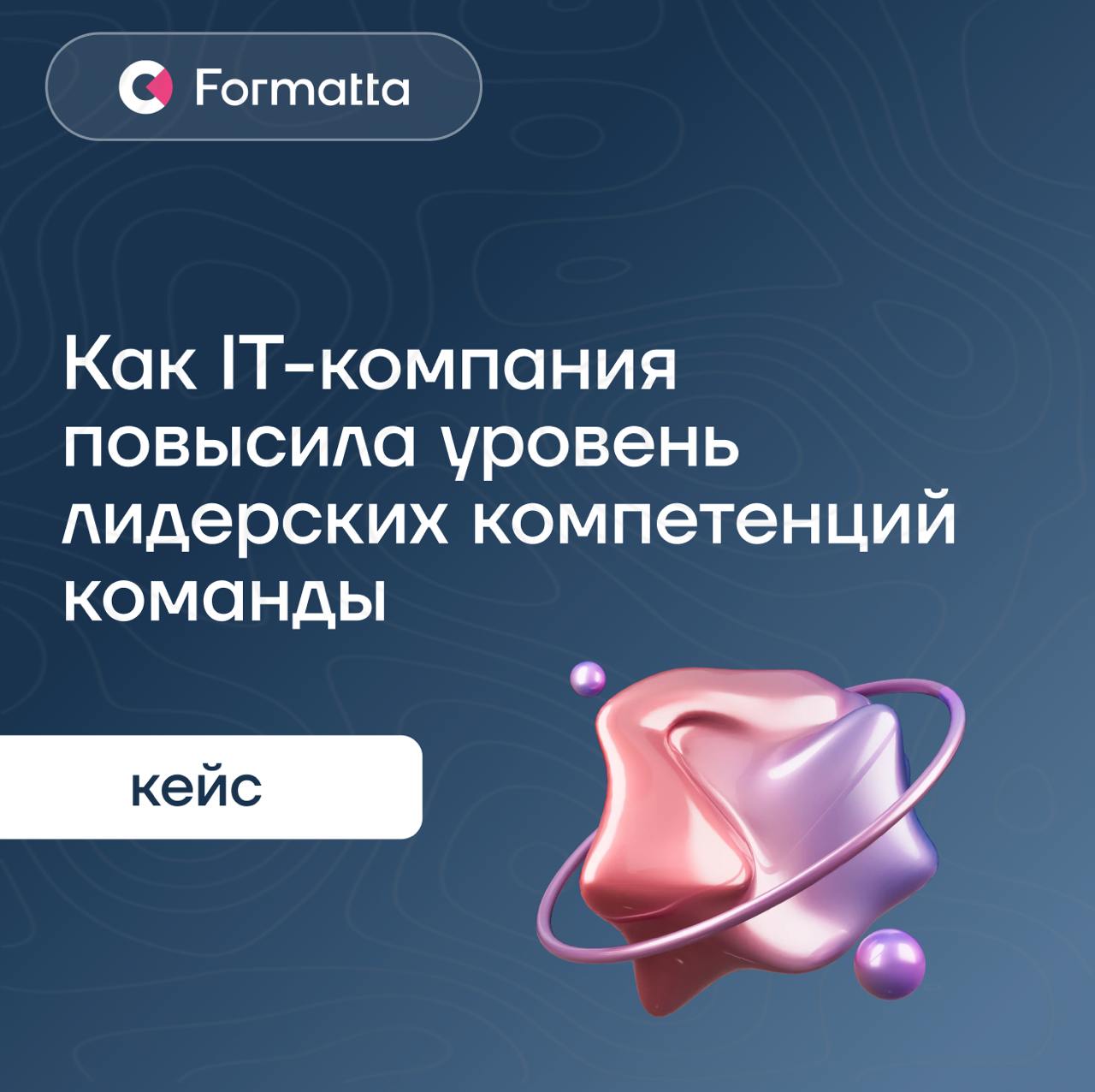 Formatta

Как IT-компания повысила уровень лидерских компетенций команды

кейс